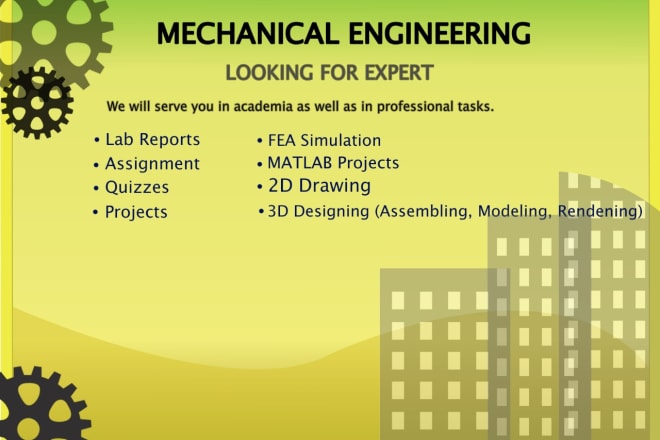 MECHANICAL ENGINEERING

LOOKING FOR EXPERT

We will serve you in academia as well as in professional tasks.

• Lab Reports
• Assignment
• Quizzes
• Projects

• FEA Simulation
• MATLAB Projects
• 2D Drawing
• 3D Designing (Assembling, Modeling, Rendening)